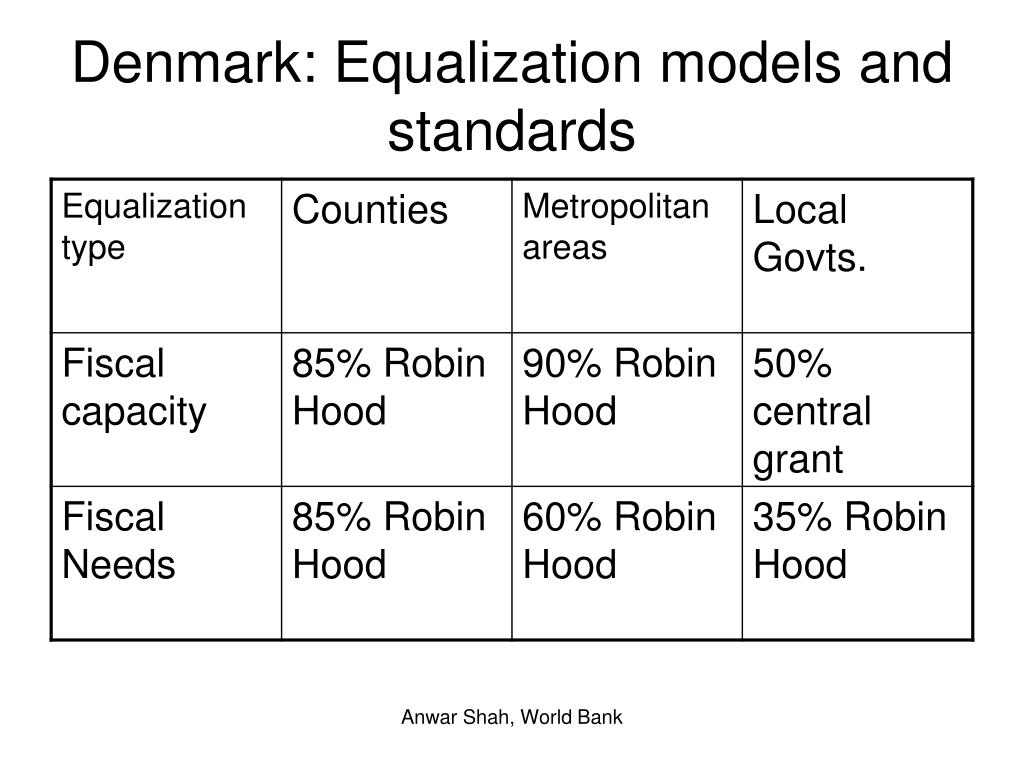 Denmark: Equalization models and standards

| Equalization type | Counties | Metropolitan areas | Local Govts. |
|---|---|---|---|
| Fiscal capacity | 85% Robin Hood | 90% Robin Hood | 50% central grant |
| Fiscal Needs | 85% Robin Hood | 60% Robin Hood | 35% Robin Hood |

Anwar Shah, World Bank